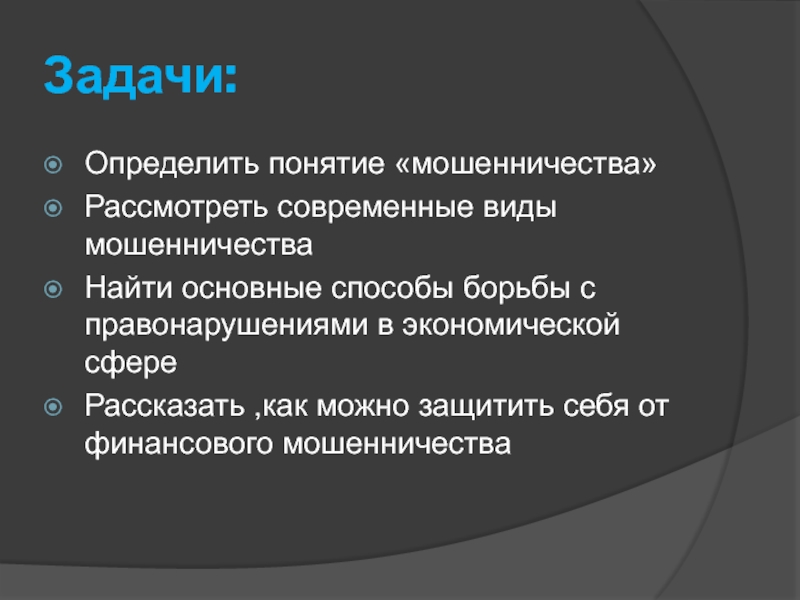 Задачи:

Определить понятие «мошенничества»

Рассмотреть современные виды мошенничества

Найти основные способы борьбы с правонарушениями в экономической сфере

Рассказать ,как можно защитить себя от финансового мошенничества